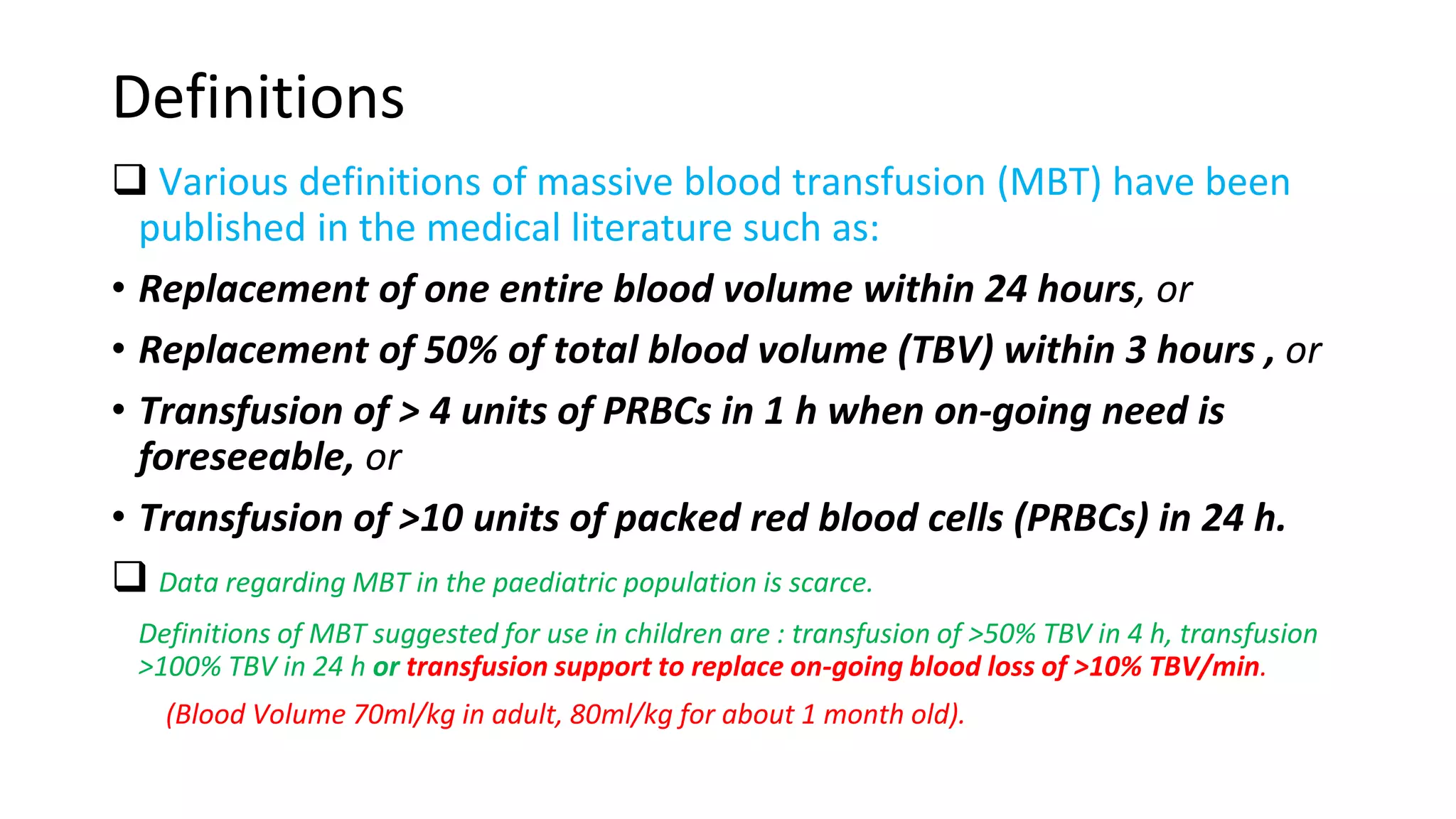 Definitions

❑ Various definitions of massive blood transfusion (MBT) have been published in the medical literature such as:

• Replacement of one entire blood volume within 24 hours, or

• Replacement of 50% of total blood volume (TBV) within 3 hours , or

• Transfusion of > 4 units of PRBCs in 1 h when on-going need is foreseeable, or

• Transfusion of >10 units of packed red blood cells (PRBCs) in 24 h.

❑ Data regarding MBT in the paediatric population is scarce.

Definitions of MBT suggested for use in children are : transfusion of >50% TBV in 4 h, transfusion >100% TBV in 24 h or transfusion support to replace on-going blood loss of >10% TBV/min.

(Blood Volume 70ml/kg in adult, 80ml/kg for about 1 month old).